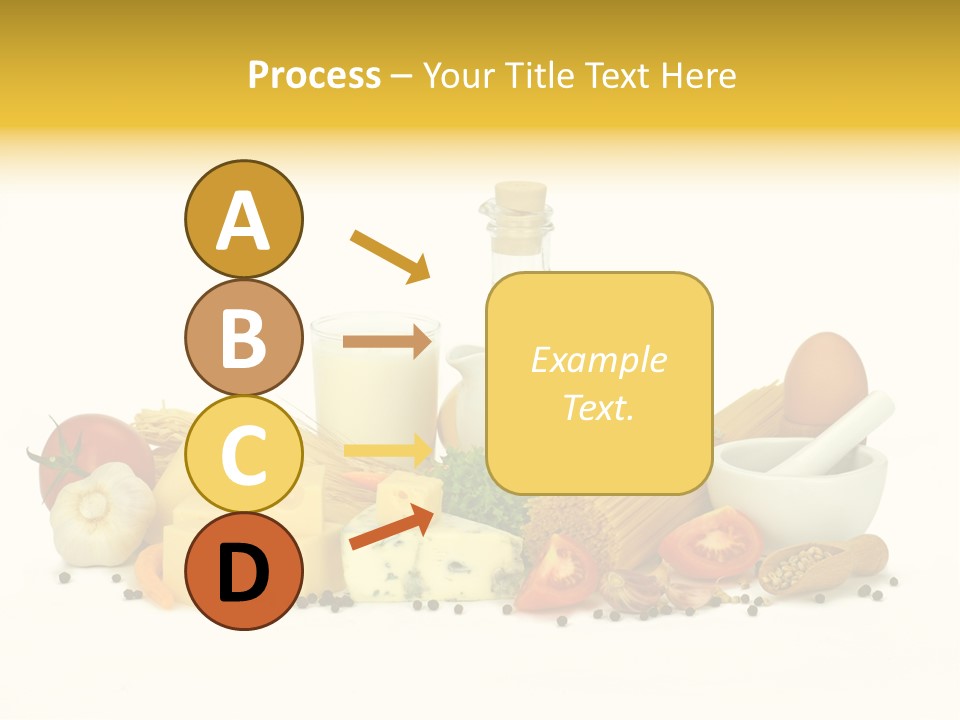 Process – Your Title Text Here

A

B

C

D

Example Text.